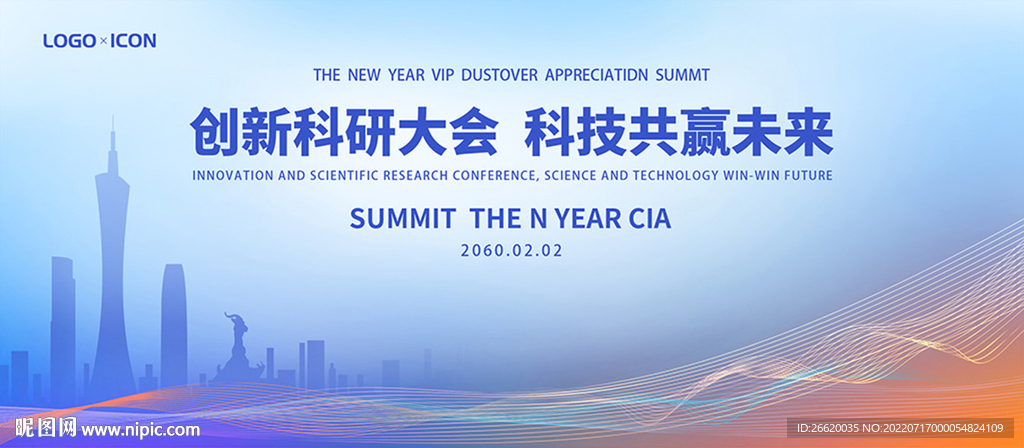 LOGO × ICON

THE NEW YEAR VIP DUSTOVER APPRECIATIDN SUMMT

创新科研大会 科技共赢未来

INNOVATION AND SCIENTIFIC RESEARCH CONFERENCE, SCIENCE AND TECHNOLOGY WIN-WIN FUTURE

SUMMIT THE N YEAR CIA

2060.02.02

昵图网 www.nipic.com

ID:26620035 NO:20220717000054824109